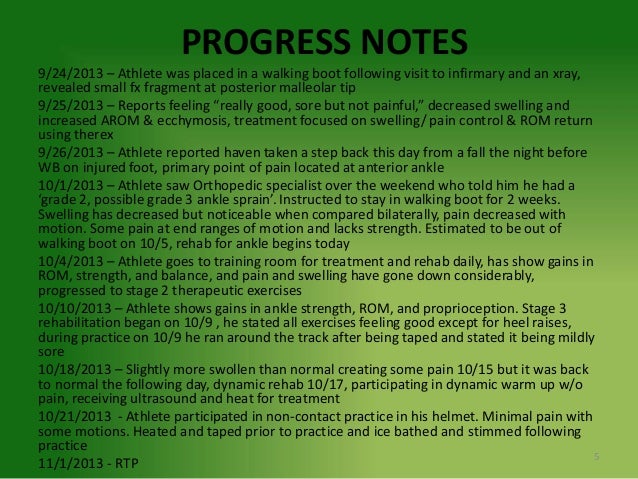 PROGRESS NOTES

9/24/2013 – Athlete was placed in a walking boot following visit to infirmary and an xray, revealed small fx fragment at posterior malleolar tip

9/25/2013 – Reports feeling “really good, sore but not painful,” decreased swelling and increased AROM & ecchymosis, treatment focused on swelling/ pain control & ROM return using therex

9/26/2013 – Athlete reported haven taken a step back this day from a fall the night before WB on injured foot, primary point of pain located at anterior ankle

10/1/2013 – Athlete saw Orthopedic specialist over the weekend who told him he had a ‘grade 2, possible grade 3 ankle sprain’. Instructed to stay in walking boot for 2 weeks. Swelling has decreased but noticeable when compared bilaterally, pain decreased with motion. Some pain at end ranges of motion and lacks strength. Estimated to be out of walking boot on 10/5, rehab for ankle begins today

10/4/2013 – Athlete goes to training room for treatment and rehab daily, has show gains in ROM, strength, and balance, and pain and swelling have gone down considerably, progressed to stage 2 therapeutic exercises

10/10/2013 – Athlete shows gains in ankle strength, ROM, and proprioception. Stage 3 rehabilitation began on 10/9 , he stated all exercises feeling good except for heel raises, during practice on 10/9 he ran around the track after being taped and stated it being mildly sore

10/18/2013 – Slightly more swollen than normal creating some pain 10/15 but it was back to normal the following day, dynamic rehab 10/17, participating in dynamic warm up w/o pain, receiving ultrasound and heat for treatment

10/21/2013 - Athlete participated in non-contact practice in his helmet. Minimal pain with some motions. Heated and taped prior to practice and ice bathed and stimmed following practice

11/1/2013 - RTP

5